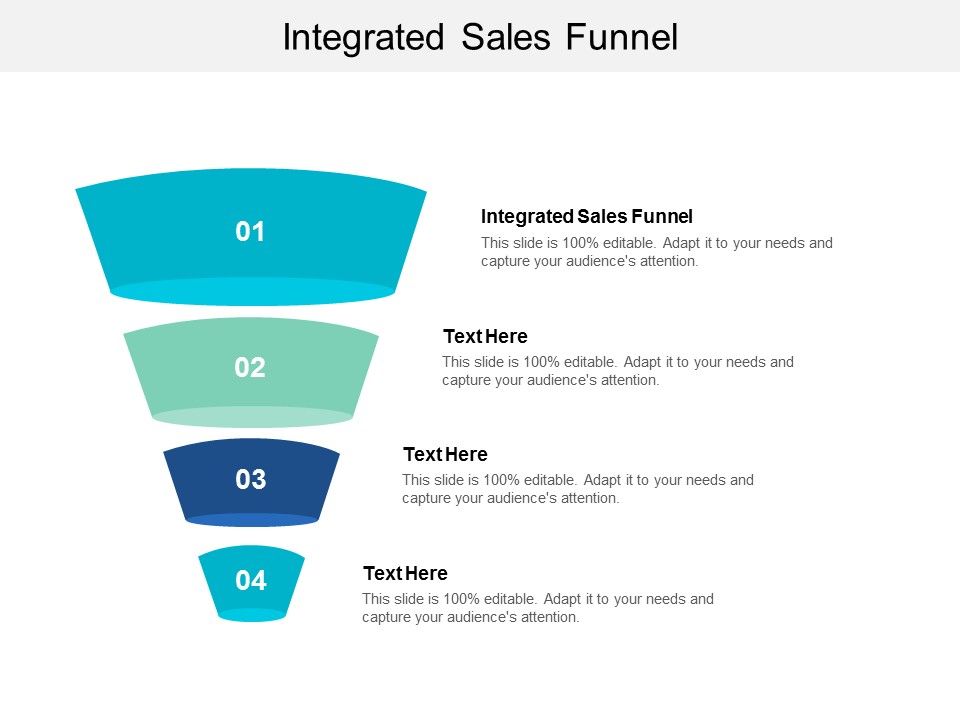 Integrated Sales Funnel

01

Integrated Sales Funnel
This slide is 100% editable. Adapt it to your needs and capture your audience's attention.

02

Text Here
This slide is 100% editable. Adapt it to your needs and capture your audience's attention.

03

Text Here
This slide is 100% editable. Adapt it to your needs and capture your audience's attention.

04

Text Here
This slide is 100% editable. Adapt it to your needs and capture your audience's attention.